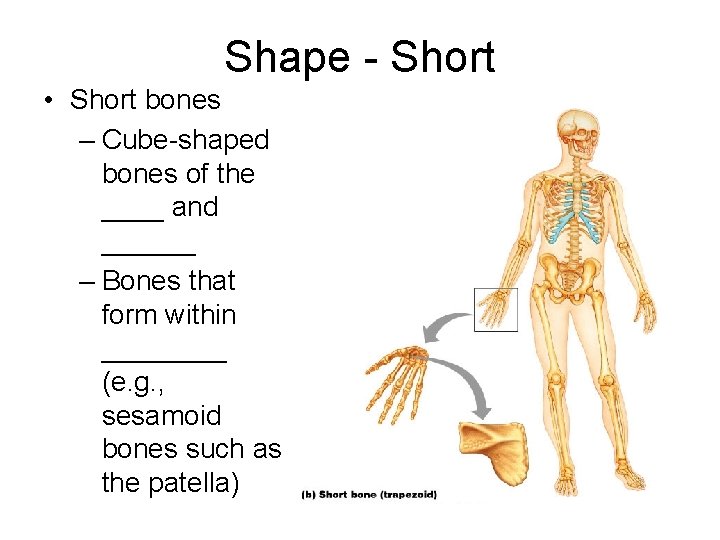 Shape - Short

• Short bones
– Cube-shaped bones of the ____ and ______
– Bones that form within ________ (e.g., sesamoid bones such as the patella)

(b) Short bone (trapezoid)